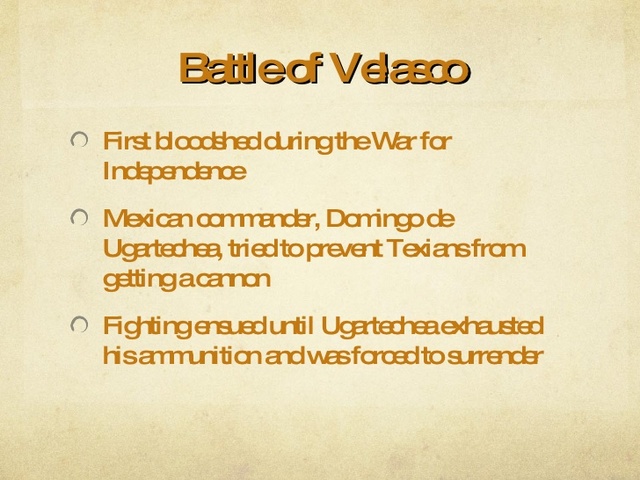 Battle of Velasco

First bloodshed during the War for Independence

Mexican commander, Domingo de Ugartechea, tried to prevent Texians from getting a cannon

Fighting ensued until Ugartechea exhausted his ammunition and was forced to surrender